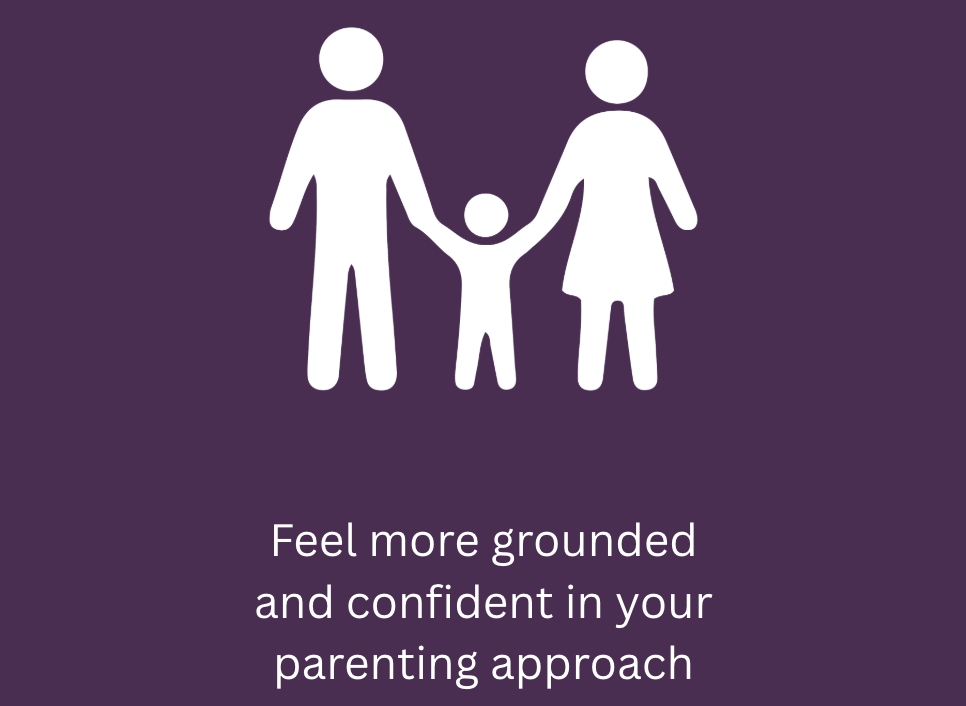 Feel more grounded and confident in your parenting approach